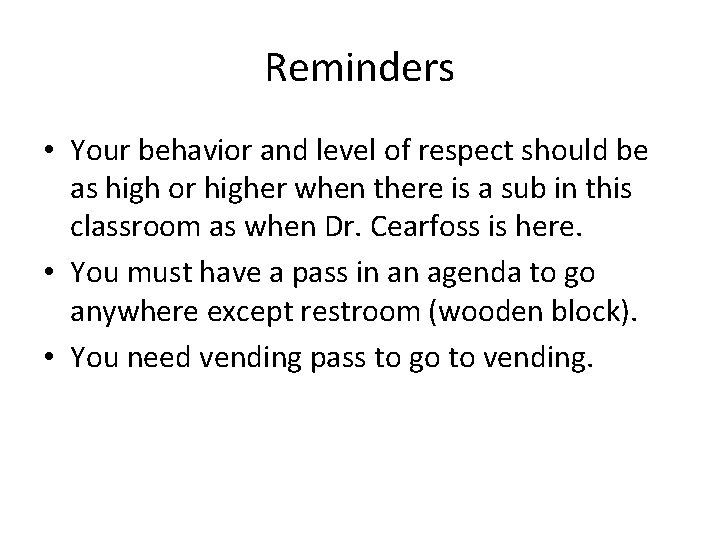 Reminders

• Your behavior and level of respect should be as high or higher when there is a sub in this classroom as when Dr. Cearfoss is here.

• You must have a pass in an agenda to go anywhere except restroom (wooden block).

• You need vending pass to go to vending.